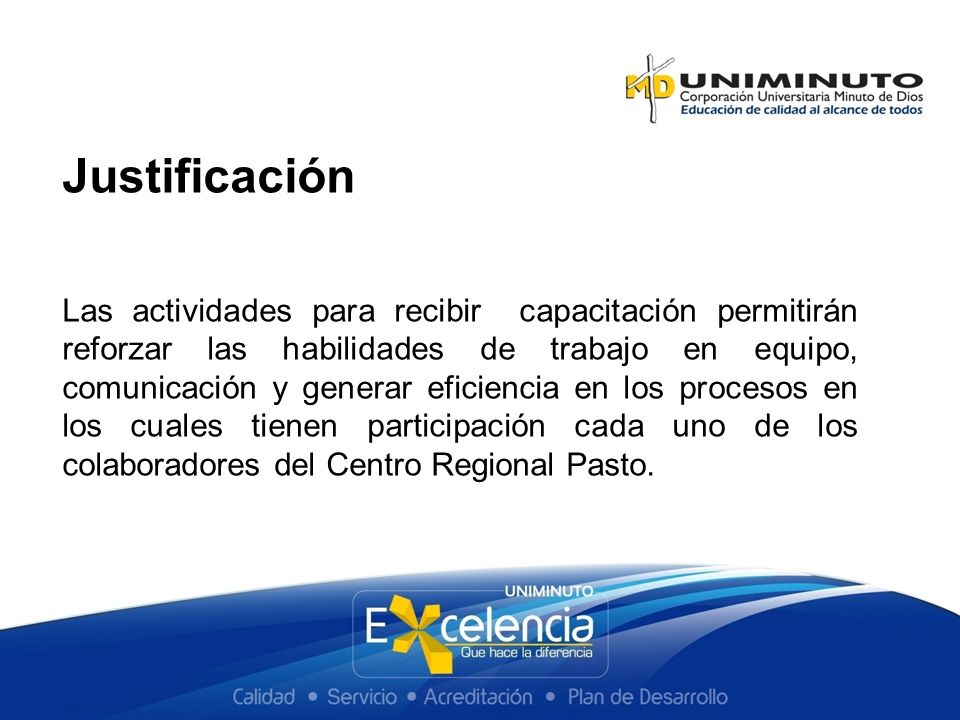 MD UNIMINUTO
Corporación Universitaria Minuto de Dios
Educación de calidad al alcance de todos

Justificación

Las actividades para recibir capacitación permitirán reforzar las habilidades de trabajo en equipo, comunicación y generar eficiencia en los procesos en los cuales tienen participación cada uno de los colaboradores del Centro Regional Pasto.

UNIMINUTO
Excelencia
Que hace la diferencia

Calidad • Servicio • Acreditación • Plan de Desarrollo